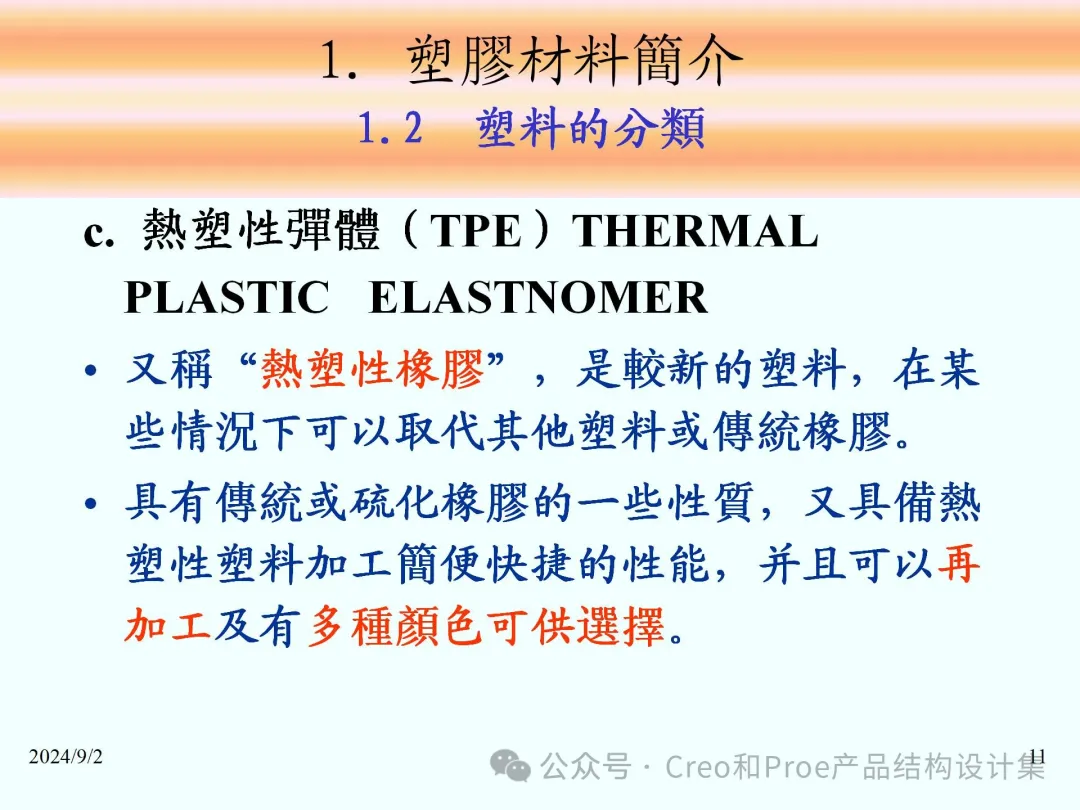 1. 塑膠材料簡介
1.2 塑料的分類

c. 熱塑性彈體（TPE）THERMAL PLASTIC ELASTNOMER

• 又稱“熱塑性橡膠”，是較新的塑料，在某些情況下可以取代其他塑料或傳統橡膠。

• 具有傳統或硫化橡膠的一些性質，又具備熱塑性塑料加工簡便快捷的性能，并且可以再加工及有多種顏色可供選擇。

2024/9/2

公众号 · Creo和Proe产品结构设计集

11